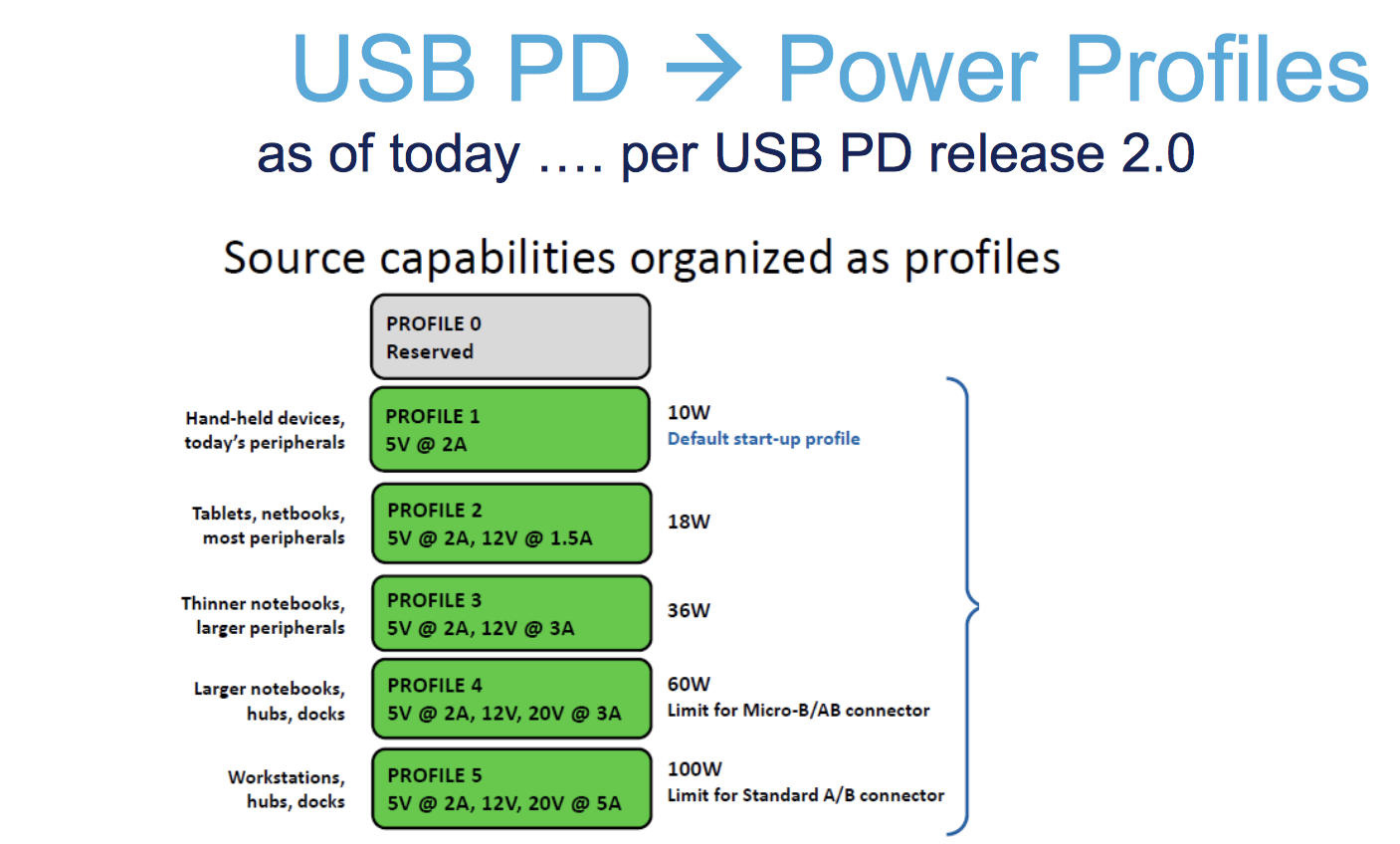 USB PD → Power Profiles
as of today …. per USB PD release 2.0

Source capabilities organized as profiles

PROFILE 0
Reserved

Hand-held devices, today's peripherals
PROFILE 1
5V @ 2A
10W
Default start-up profile

Tablets, netbooks, most peripherals
PROFILE 2
5V @ 2A, 12V @ 1.5A
18W

Thinner notebooks, larger peripherals
PROFILE 3
5V @ 2A, 12V @ 3A
36W

Larger notebooks, hubs, docks
PROFILE 4
5V @ 2A, 12V, 20V @ 3A
60W
Limit for Micro-B/AB connector

Workstations, hubs, docks
PROFILE 5
5V @ 2A, 12V, 20V @ 5A
100W
Limit for Standard A/B connector